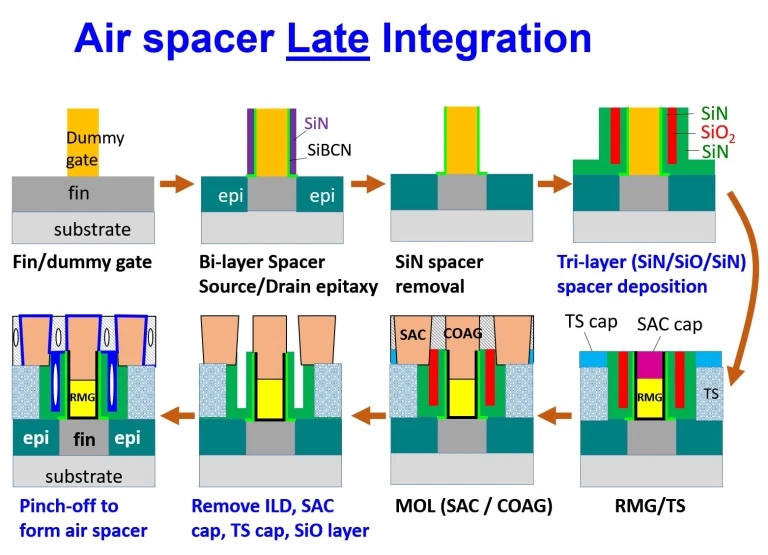 Air spacer Late Integration

Dummy gate
fin
substrate
Fin/dummy gate

SiN
SiBCN
epi
epi
Bi-layer Spacer Source/Drain epitaxy

SiN spacer removal

SiN
$SiO_2$
SiN
Tri-layer (SiN/SiO/SiN) spacer deposition

TS cap
SAC cap
RMG
TS
RMG/TS

SAC
COAG
MOL (SAC / COAG)

Remove ILD, SAC cap, TS cap, SiO layer

RMG
epi
fin
epi
substrate
Pinch-off to form air spacer